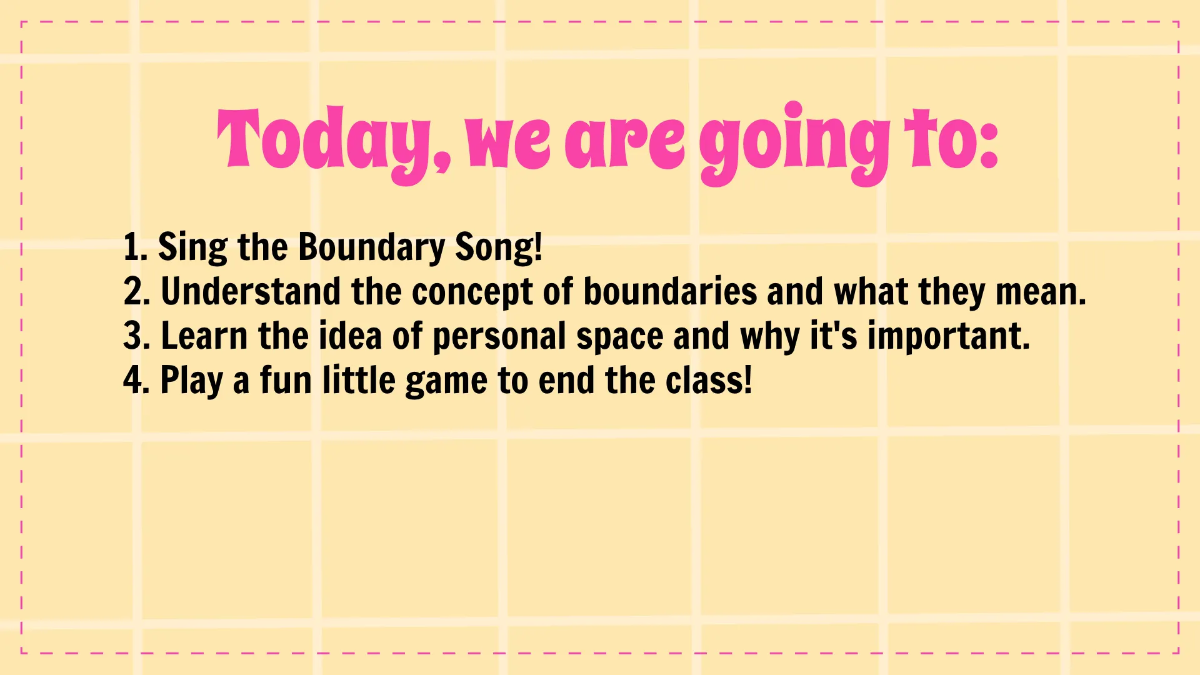 Today, we are going to:

1. Sing the Boundary Song!
2. Understand the concept of boundaries and what they mean.
3. Learn the idea of personal space and why it's important.
4. Play a fun little game to end the class!